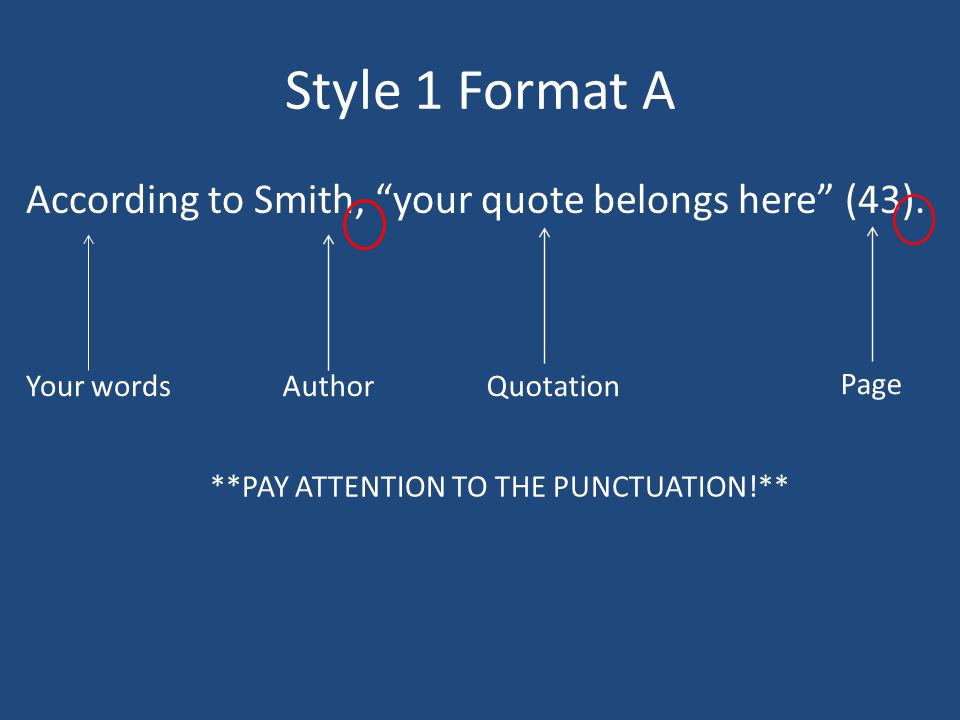 Style 1 Format A

According to Smith, “your quote belongs here” (43).

Your words

Author

Quotation

Page

**PAY ATTENTION TO THE PUNCTUATION!**